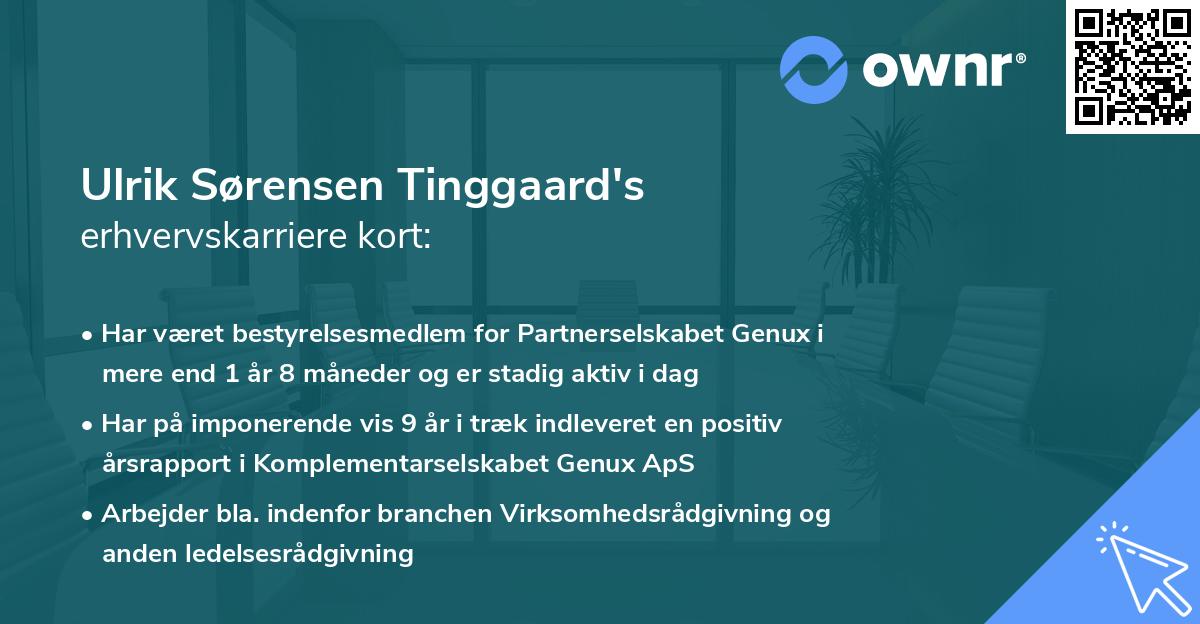 ownr®

Ulrik Sørensen Tinggaard's
erhvervskarriere kort:

• Har været bestyrelsesmedlem for Partnerselskabet Genux i mere end 1 år 8 måneder og er stadig aktiv i dag

• Har på imponerende vis 9 år i træk indleveret en positiv årsrapport i Komplementarselskabet Genux ApS

• Arbejder bla. indenfor branchen Virksomhedsrådgivning og anden ledelsesrådgivning